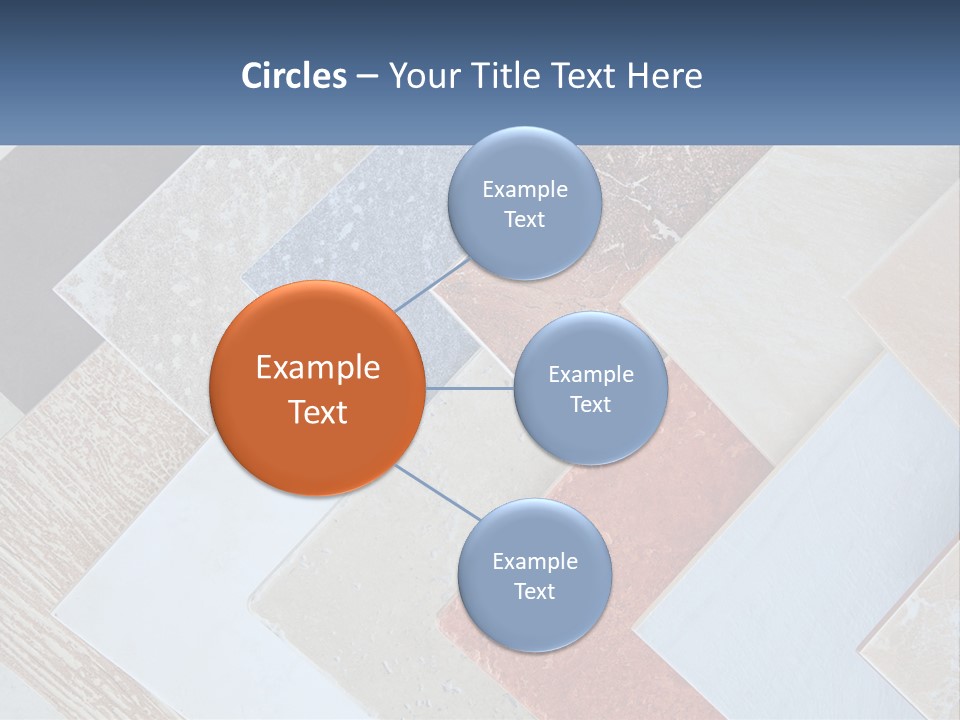 Circles – Your Title Text Here

Example Text

Example Text

Example Text

Example Text